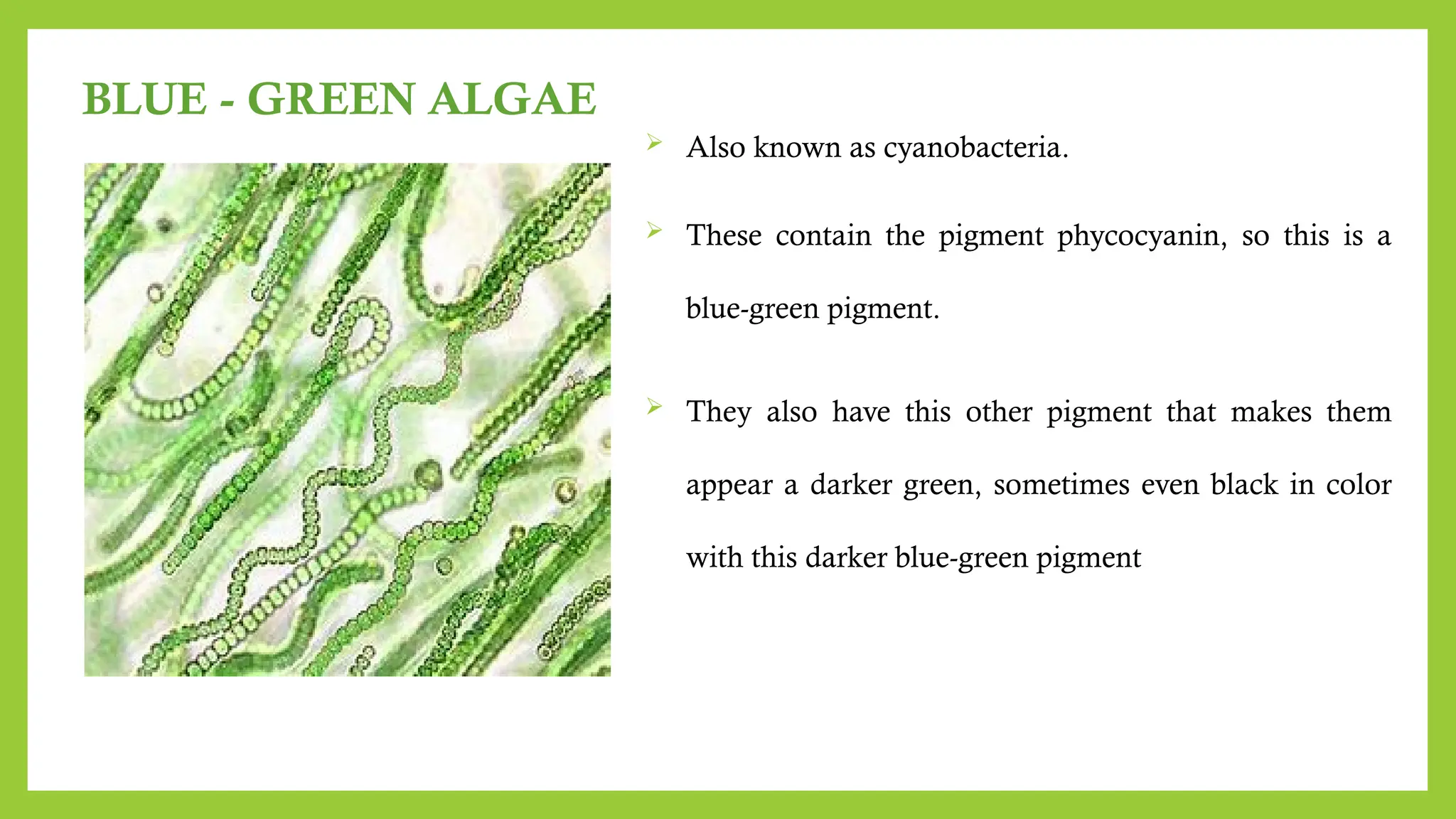 BLUE - GREEN ALGAE

➢ Also known as cyanobacteria.

➢ These contain the pigment phycocyanin, so this is a blue-green pigment.

➢ They also have this other pigment that makes them appear a darker green, sometimes even black in color with this darker blue-green pigment